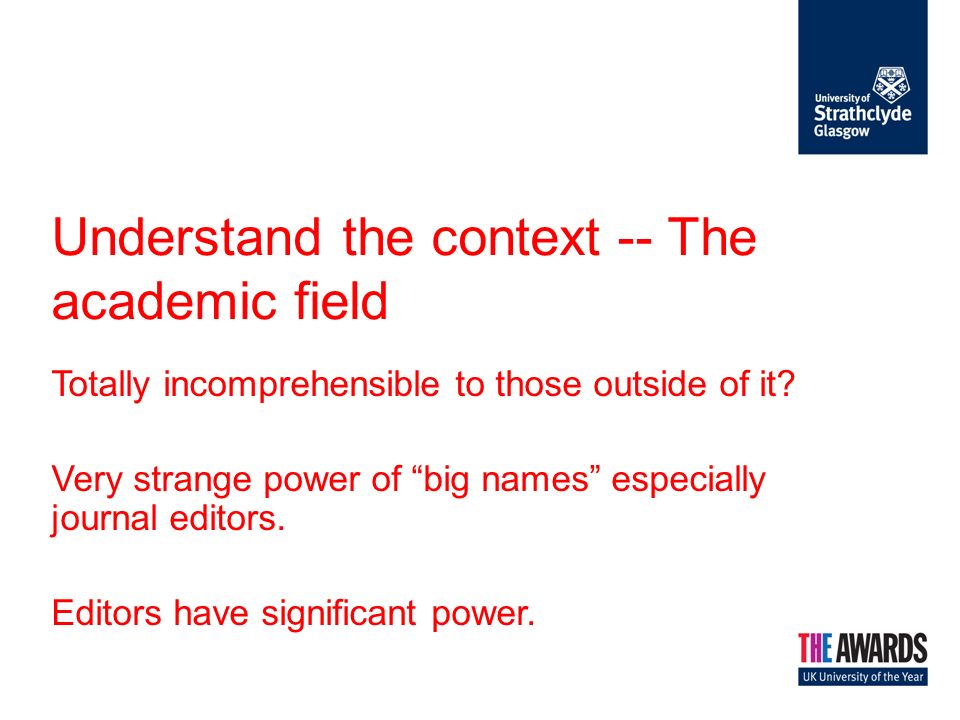 University of Strathclyde Glasgow

Understand the context -- The academic field

Totally incomprehensible to those outside of it?

Very strange power of “big names” especially journal editors.

Editors have significant power.

THE AWARDS
UK University of the Year